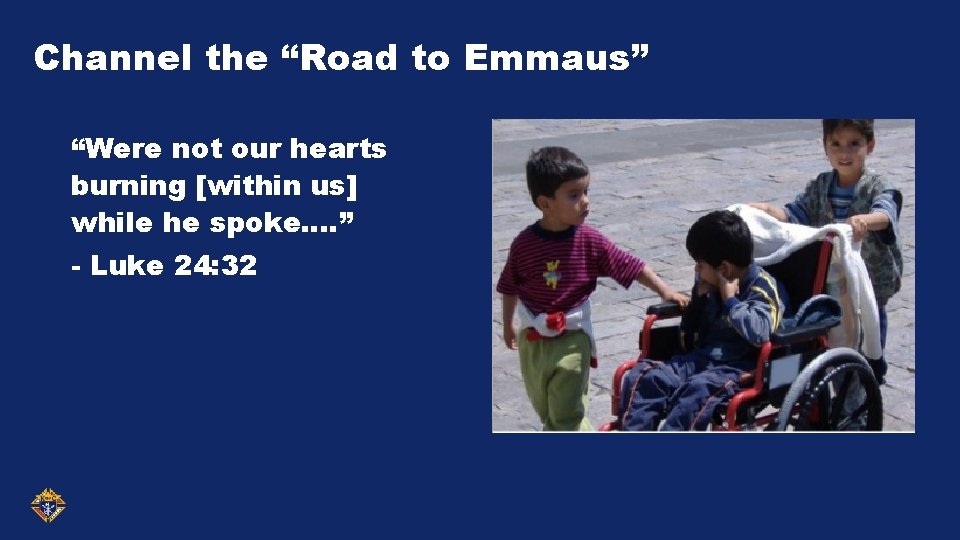 Channel the “Road to Emmaus”

“Were not our hearts burning [within us] while he spoke....”

- Luke 24:32